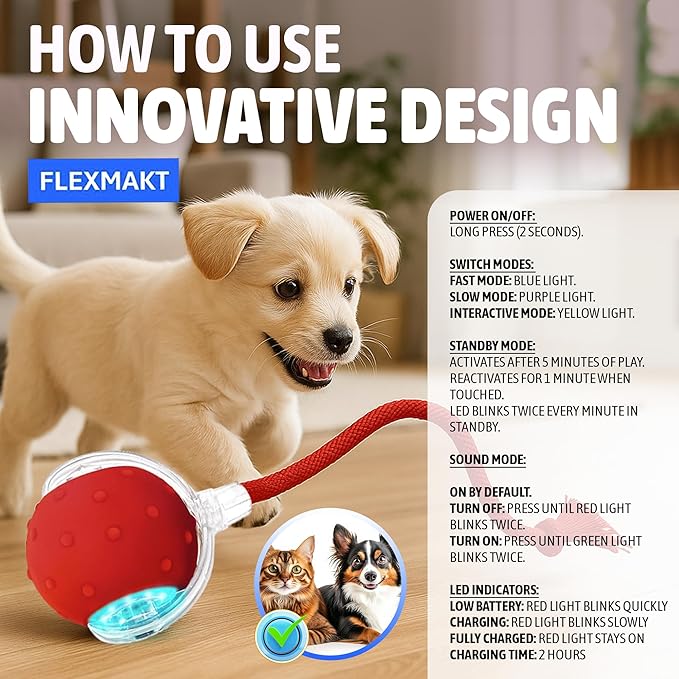 HOW TO USE
INNOVATIVE DESIGN

FLEXMAKT

POWER ON/OFF:
LONG PRESS (2 SECONDS).

SWITCH MODES:
FAST MODE: BLUE LIGHT.
SLOW MODE: PURPLE LIGHT.
INTERACTIVE MODE: YELLOW LIGHT.

STANDBY MODE:
ACTIVATES AFTER 5 MINUTES OF PLAY.
REACTIVATES FOR 1 MINUTE WHEN TOUCHED.
LED BLINKS TWICE EVERY MINUTE IN STANDBY.

SOUND MODE:

ON BY DEFAULT.
TURN OFF: PRESS UNTIL RED LIGHT BLINKS TWICE.
TURN ON: PRESS UNTIL GREEN LIGHT BLINKS TWICE.

LED INDICATORS:
LOW BATTERY: RED LIGHT BLINKS QUICKLY
CHARGING: RED LIGHT BLINKS SLOWLY
FULLY CHARGED: RED LIGHT STAYS ON
CHARGING TIME: 2 HOURS